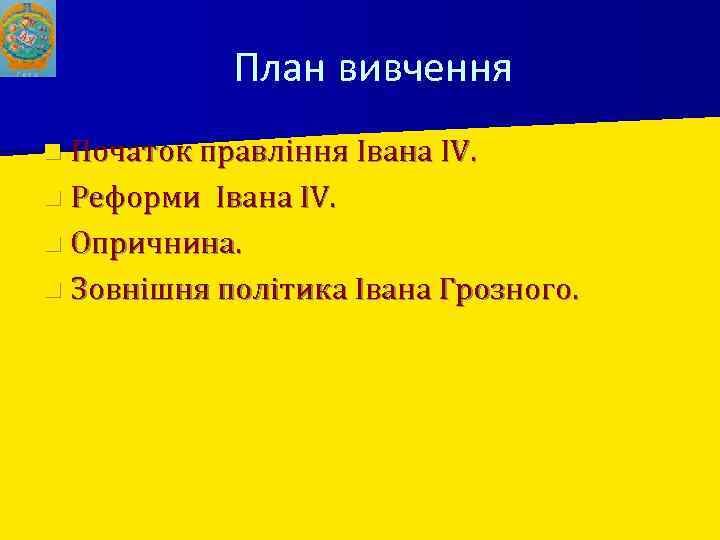 План вивчення

Початок правління Івана IV.

Реформи Івана IV.

Опричнина.

Зовнішня політика Івана Грозного.